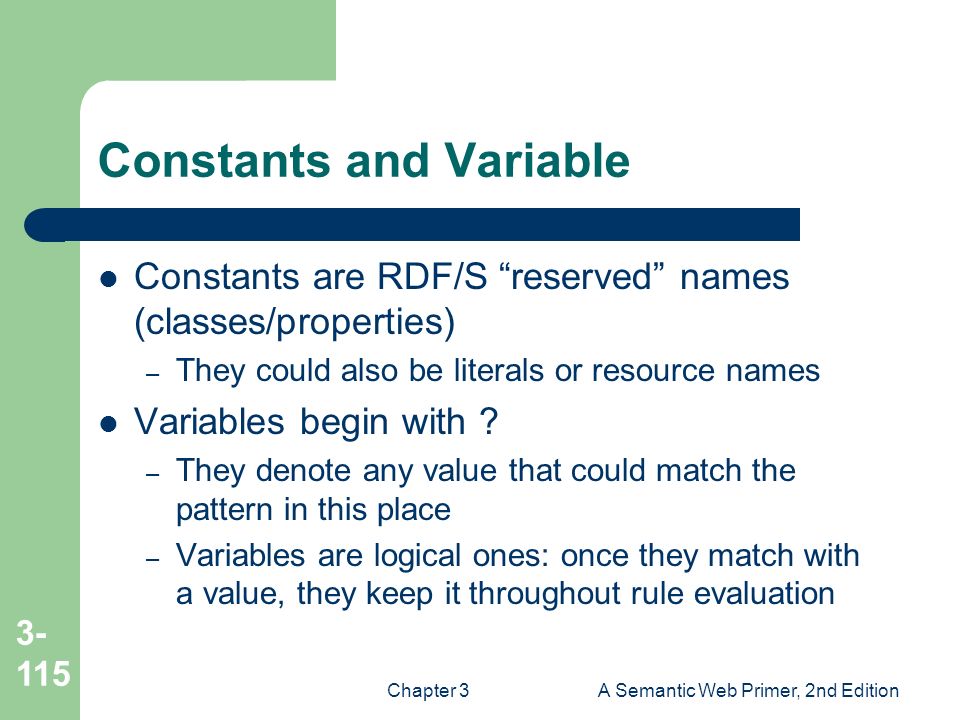 Constants and Variable

- Constants are RDF/S “reserved” names (classes/properties)
  – They could also be literals or resource names
- Variables begin with ?
  – They denote any value that could match the pattern in this place
  – Variables are logical ones: once they match with a value, they keep it throughout rule evaluation

3-115

Chapter 3

A Semantic Web Primer, 2nd Edition